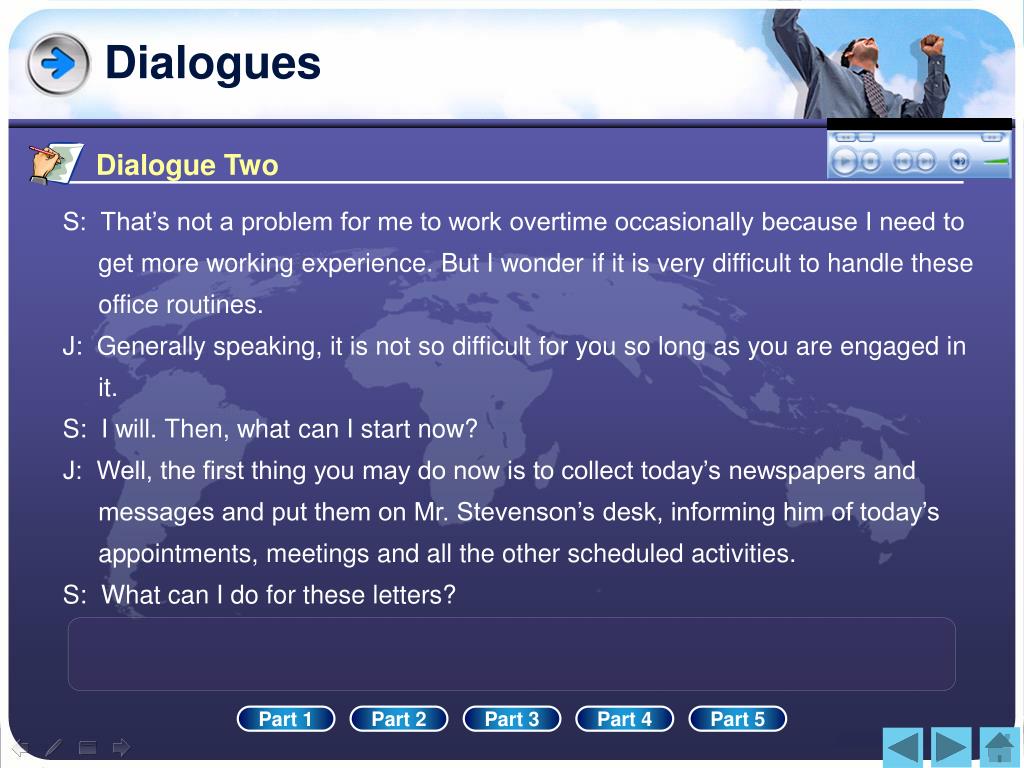 Dialogues

Dialogue Two

S: That’s not a problem for me to work overtime occasionally because I need to get more working experience. But I wonder if it is very difficult to handle these office routines.

J: Generally speaking, it is not so difficult for you so long as you are engaged in it.

S: I will. Then, what can I start now?

J: Well, the first thing you may do now is to collect today’s newspapers and messages and put them on Mr. Stevenson’s desk, informing him of today’s appointments, meetings and all the other scheduled activities.

S: What can I do for these letters?

Part 1 Part 2 Part 3 Part 4 Part 5